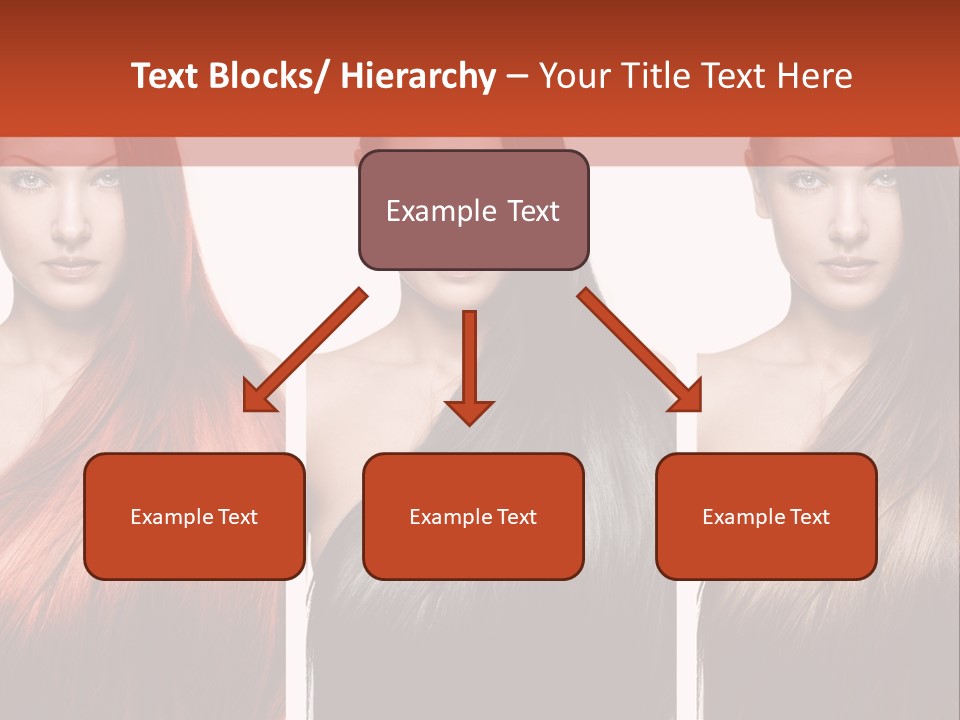 Text Blocks/ Hierarchy – Your Title Text Here

Example Text

Example Text

Example Text

Example Text